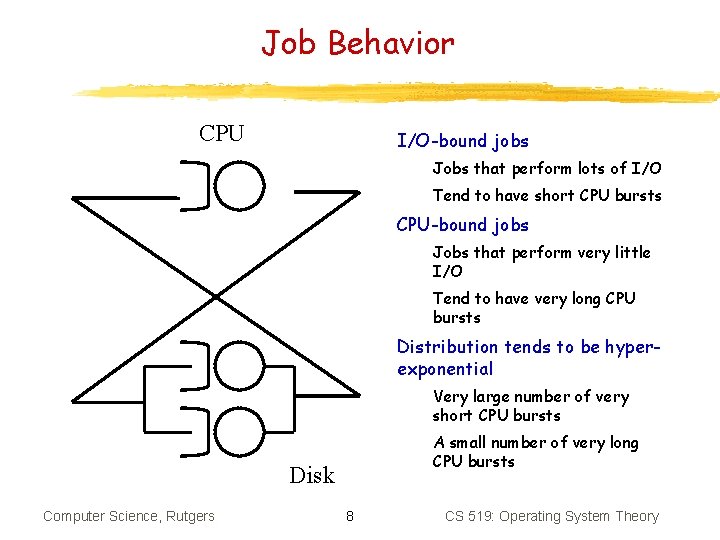 Job Behavior

CPU

Disk

I/O-bound jobs

Jobs that perform lots of I/O

Tend to have short CPU bursts

CPU-bound jobs

Jobs that perform very little I/O

Tend to have very long CPU bursts

Distribution tends to be hyper-exponential

Very large number of very short CPU bursts

A small number of very long CPU bursts

Computer Science, Rutgers 8 CS 519: Operating System Theory